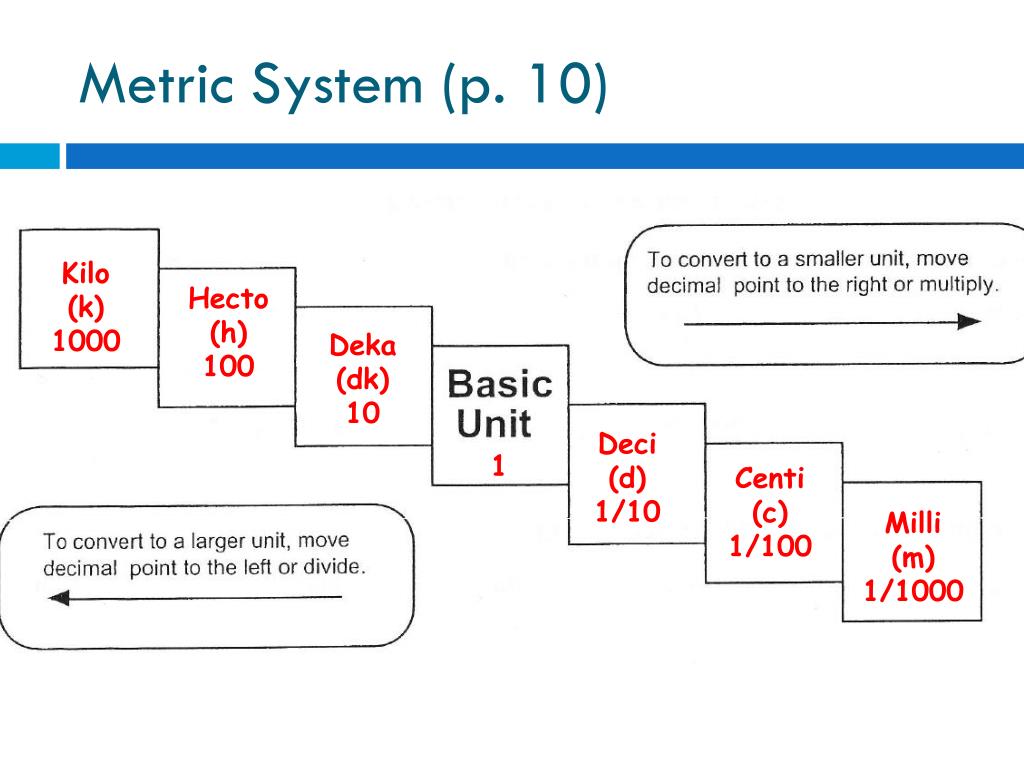 Metric System (p. 10)

Kilo
(k)
1000

Hecto
(h)
100

Deka
(dk)
10

Basic
Unit
1

Deci
(d)
1/10

Centi
(c)
1/100

Milli
(m)
1/1000

To convert to a smaller unit, move decimal point to the right or multiply.

To convert to a larger unit, move decimal point to the left or divide.